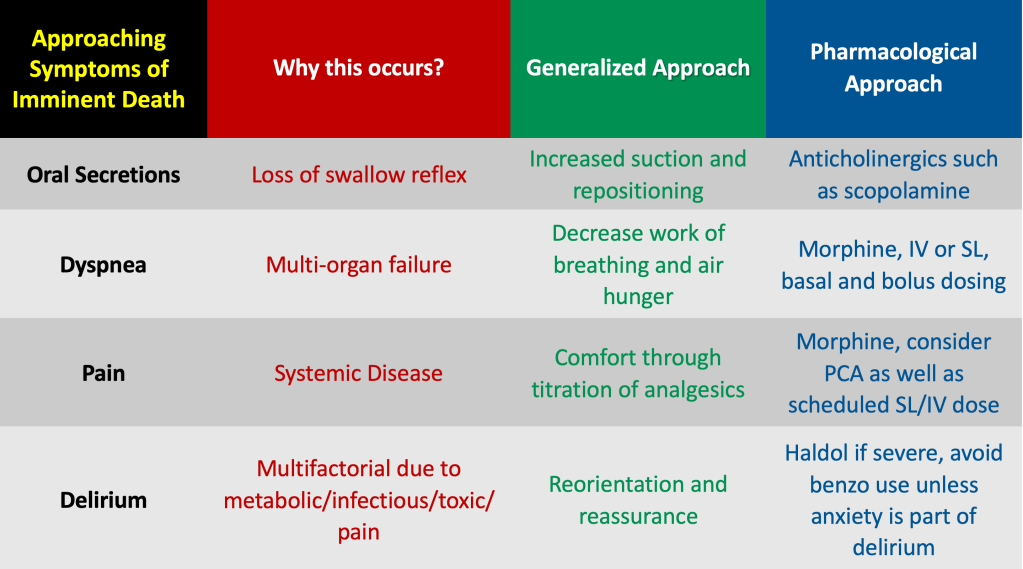 | Approaching Symptoms of Imminent Death | Why this occurs? | Generalized Approach | Pharmacological Approach |
|---|---|---|---|
| Oral Secretions | Loss of swallow reflex | Increased suction and repositioning | Anticholinergics such as scopolamine |
| Dyspnea | Multi-organ failure | Decrease work of breathing and air hunger | Morphine, IV or SL, basal and bolus dosing |
| Pain | Systemic Disease | Comfort through titration of analgesics | Morphine, consider PCA as well as scheduled SL/IV dose |
| Delirium | Multifactorial due to metabolic/infectious/toxic/ pain | Reorientation and reassurance | Haldol if severe, avoid benzo use unless anxiety is part of delirium |